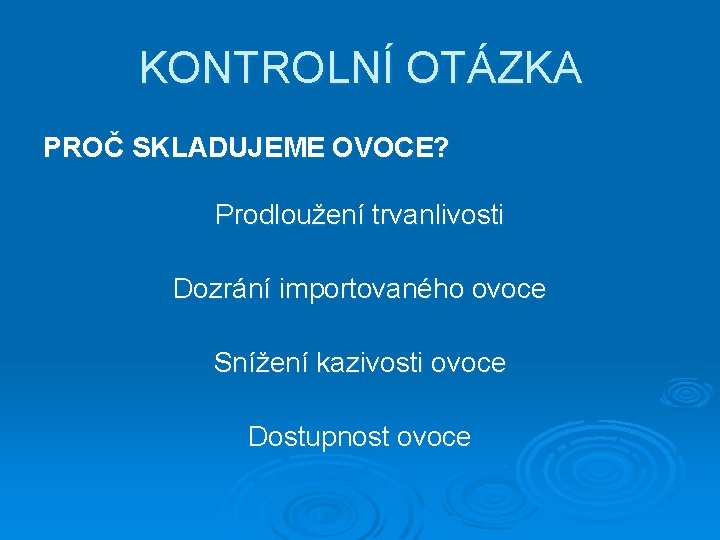 KONTROLNÍ OTÁZKA

PROČ SKLADUJEME OVOCE?

Prodloužení trvanlivosti

Dozrání importovaného ovoce

Snížení kazivosti ovoce

Dostupnost ovoce